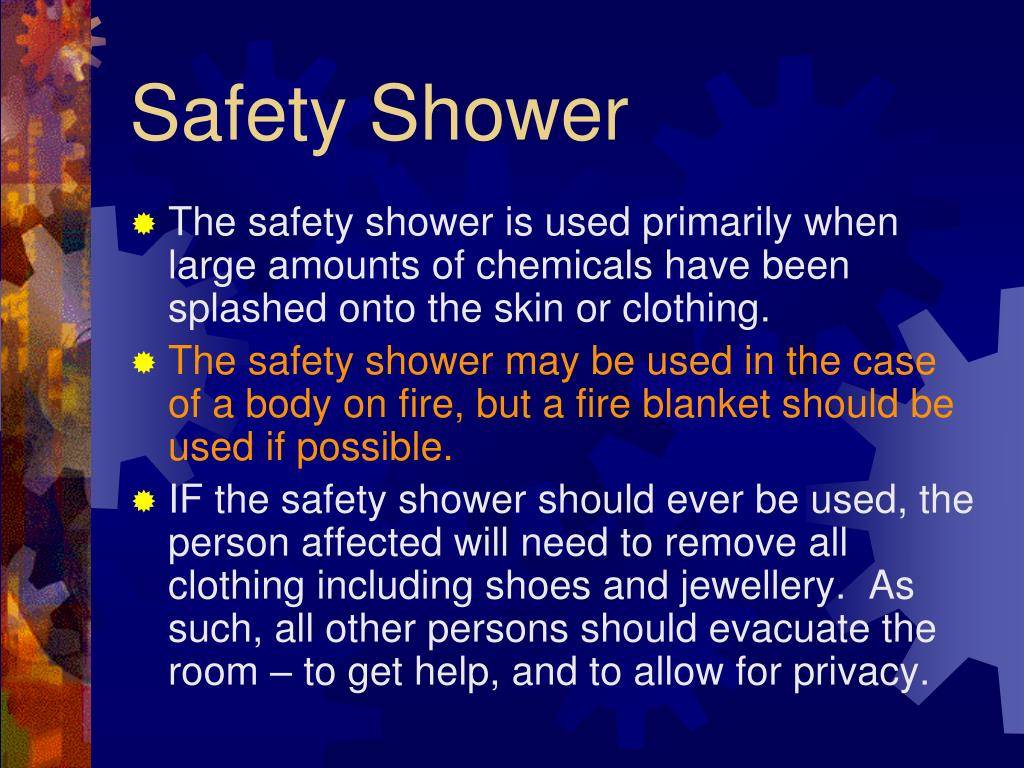 Safety Shower

The safety shower is used primarily when large amounts of chemicals have been splashed onto the skin or clothing.

The safety shower may be used in the case of a body on fire, but a fire blanket should be used if possible.

IF the safety shower should ever be used, the person affected will need to remove all clothing including shoes and jewellery. As such, all other persons should evacuate the room – to get help, and to allow for privacy.